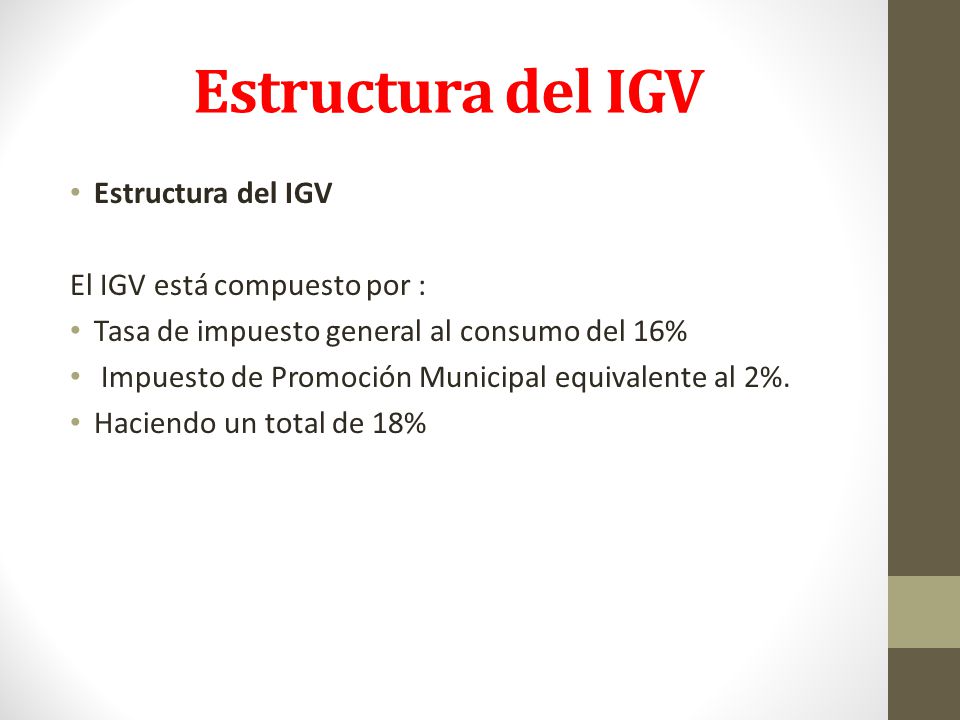 Estructura del IGV

• Estructura del IGV

El IGV está compuesto por :
• Tasa de impuesto general al consumo del 16%
• Impuesto de Promoción Municipal equivalente al 2%.
• Haciendo un total de 18%